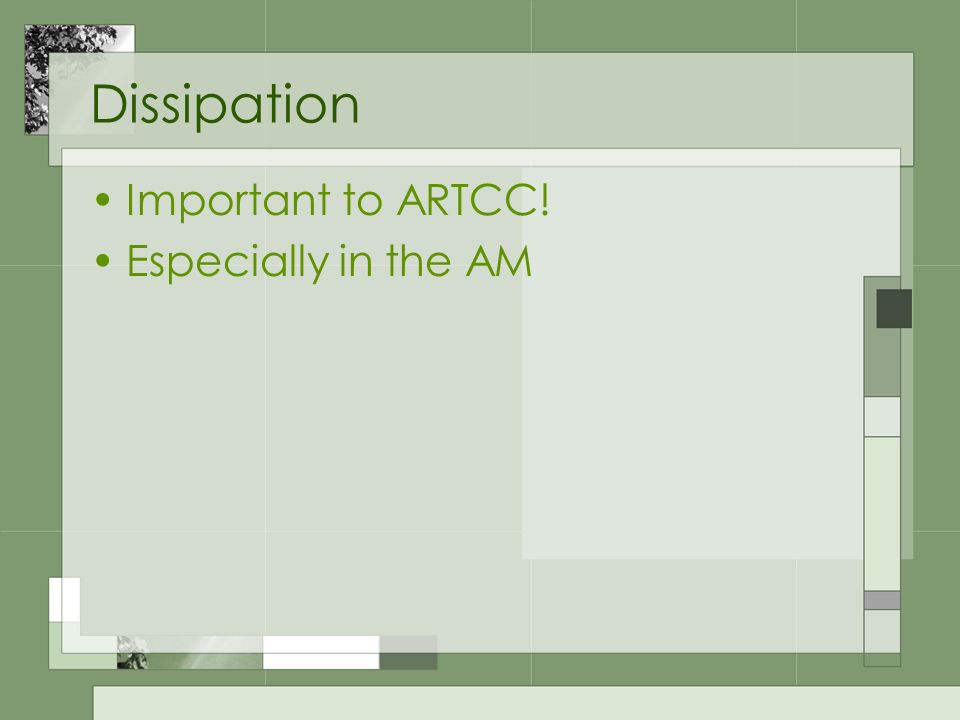 Dissipation

• Important to ARTCC!
• Especially in the AM